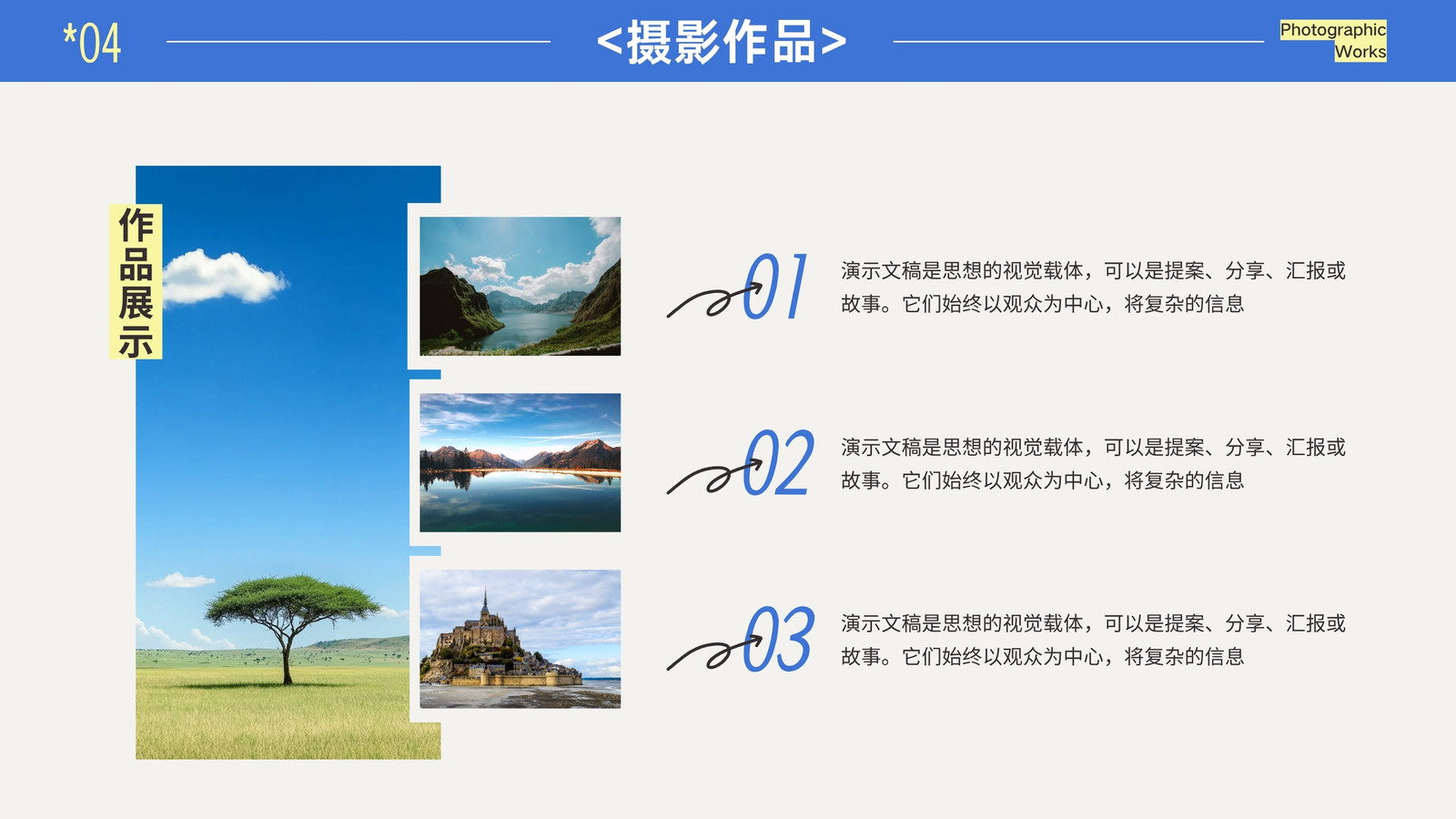 *04

<摄影作品>

Photographic Works

作品展示

01

演示文稿是思想的视觉载体，可以是提案、分享、汇报或故事。它们始终以观众为中心，将复杂的信息

02

演示文稿是思想的视觉载体，可以是提案、分享、汇报或故事。它们始终以观众为中心，将复杂的信息

03

演示文稿是思想的视觉载体，可以是提案、分享、汇报或故事。它们始终以观众为中心，将复杂的信息